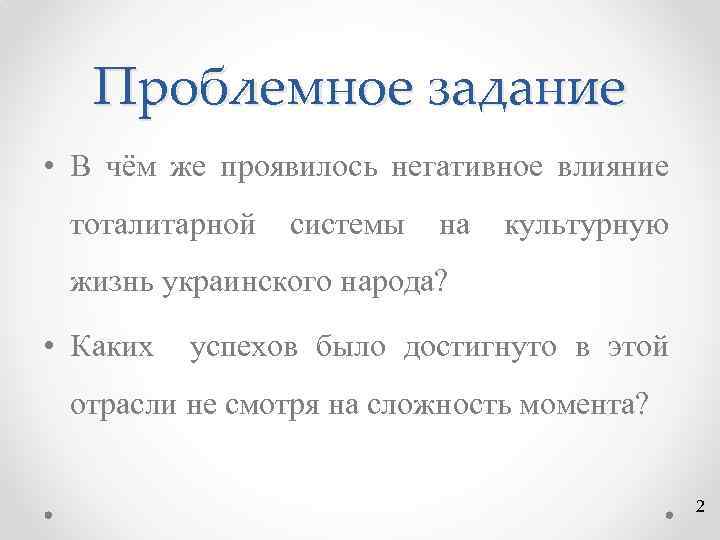 Проблемное задание

• В чём же проявилось негативное влияние тоталитарной системы на культурную жизнь украинского народа?

• Каких  успехов было достигнуто в этой отрасли не смотря на сложность момента?

2